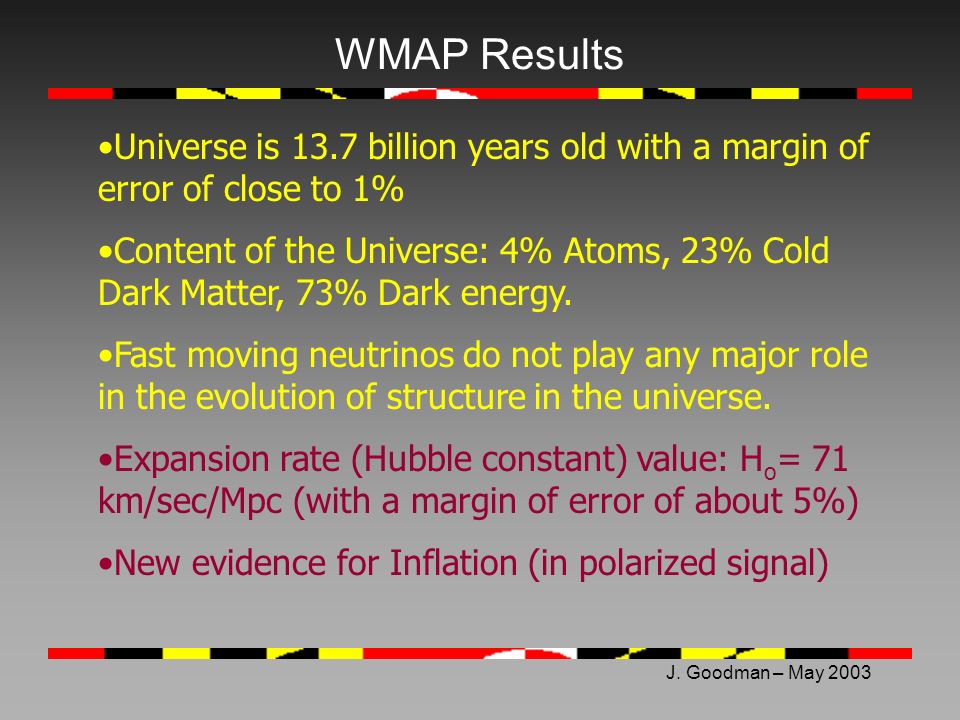 WMAP Results

•Universe is 13.7 billion years old with a margin of error of close to 1%

•Content of the Universe: 4% Atoms, 23% Cold Dark Matter, 73% Dark energy.

•Fast moving neutrinos do not play any major role in the evolution of structure in the universe.

•Expansion rate (Hubble constant) value: $H_o$= 71 km/sec/Mpc (with a margin of error of about 5%)

•New evidence for Inflation (in polarized signal)

J. Goodman – May 2003